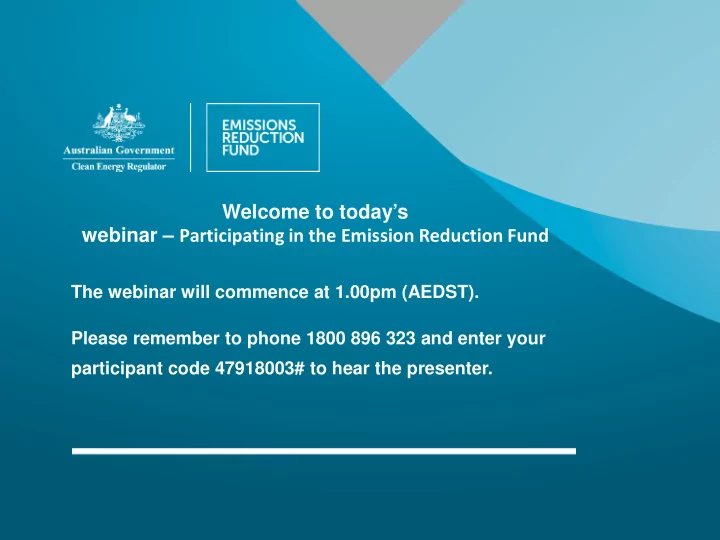 Australian Government
Clean Energy Regulator

EMISSIONS REDUCTION FUND

Welcome to today's webinar – Participating in the Emission Reduction Fund

The webinar will commence at 1.00pm (AEDST).

Please remember to phone 1800 896 323 and enter your participant code 47918003# to hear the presenter.